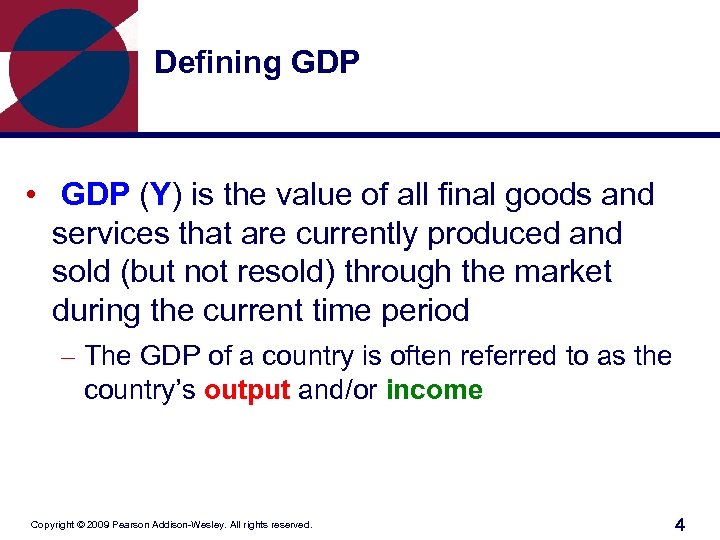 Defining GDP

• GDP (Y) is the value of all final goods and services that are currently produced and sold (but not resold) through the market during the current time period

– The GDP of a country is often referred to as the country's output and/or income

Copyright © 2009 Pearson Addison-Wesley. All rights reserved.

4